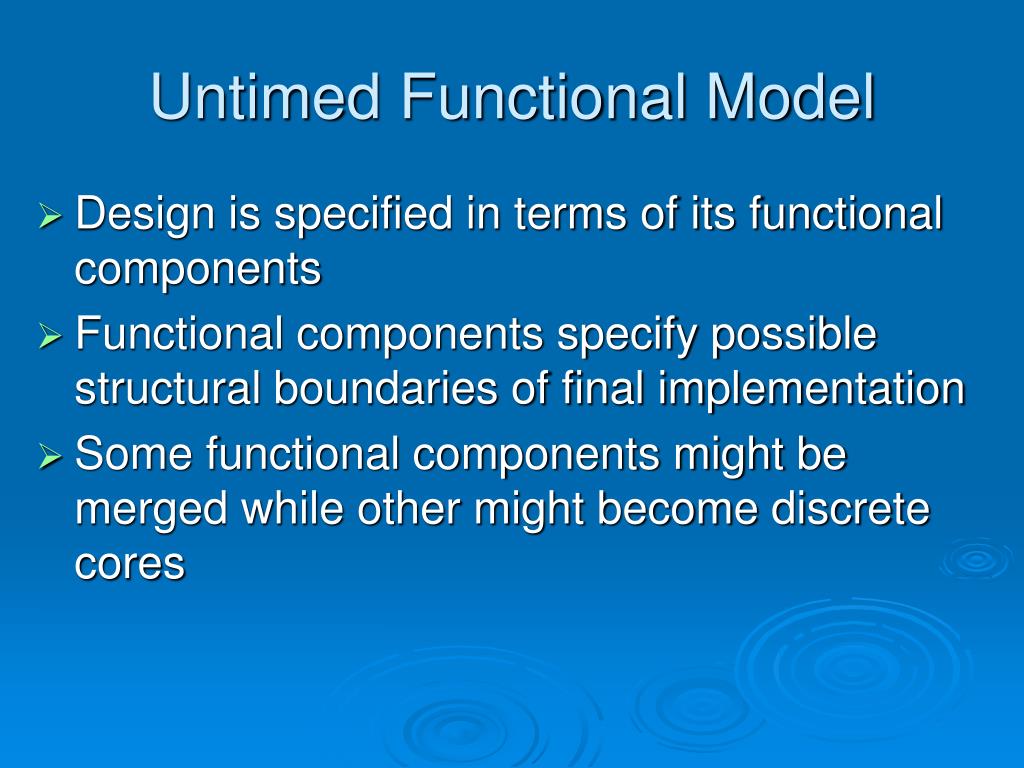 Untimed Functional Model

➢ Design is specified in terms of its functional components

➢ Functional components specify possible structural boundaries of final implementation

➢ Some functional components might be merged while other might become discrete cores